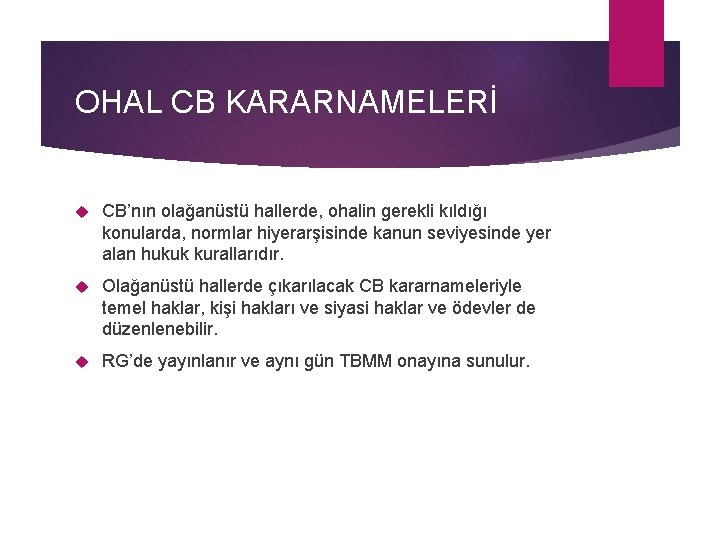 OHAL CB KARARNAMELERİ

CB'nın olağanüstü hallerde, ohalin gerekli kıldığı konularda, normlar hiyerarşisinde kanun seviyesinde yer alan hukuk kurallarıdır.

Olağanüstü hallerde çıkarılacak CB kararnameleriyle temel haklar, kişi hakları ve siyasi haklar ve ödevler de düzenlenebilir.

RG'de yayınlanır ve aynı gün TBMM onayına sunulur.